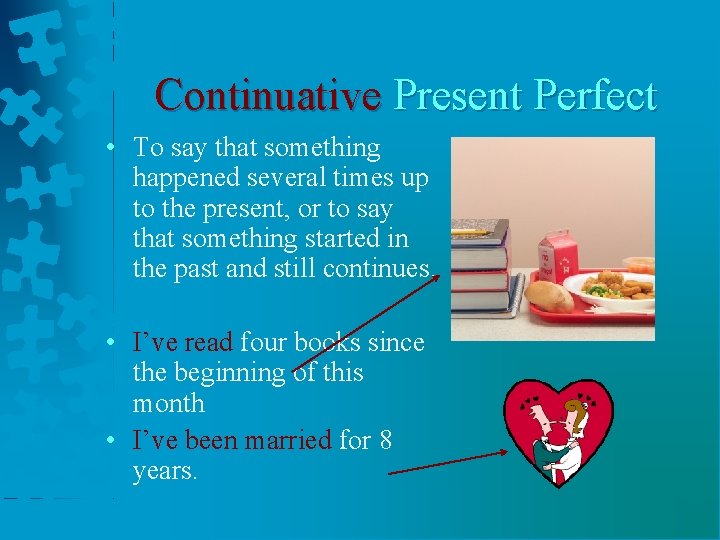 Continuative Present Perfect

• To say that something happened several times up to the present, or to say that something started in the past and still continues.

• I've read four books since the beginning of this month

• I've been married for 8 years.